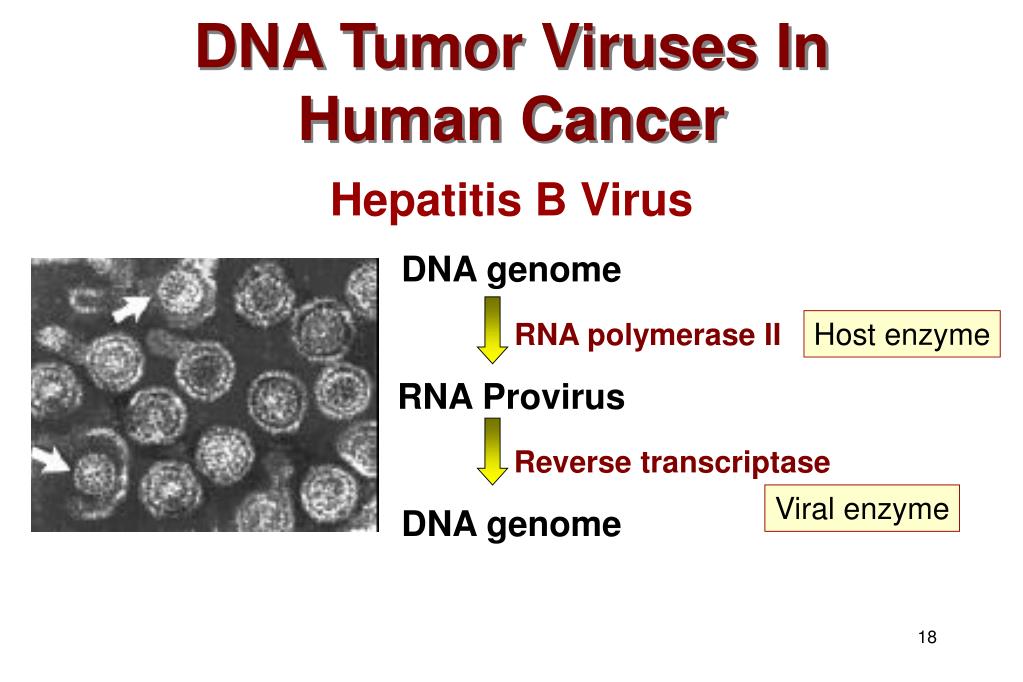 DNA Tumor Viruses In Human Cancer

Hepatitis B Virus

DNA genome

RNA polymerase II

Host enzyme

RNA Provirus

Reverse transcriptase

Viral enzyme

DNA genome

18